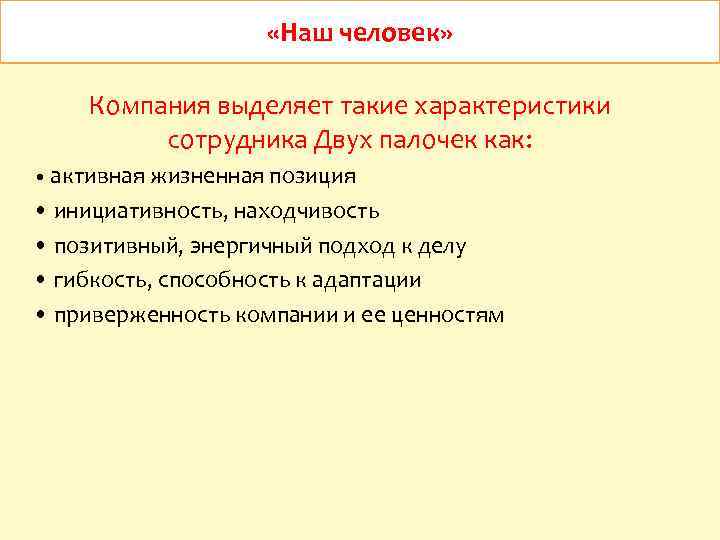 «Наш человек»

Компания выделяет такие характеристики сотрудника Двух палочек как:

• активная жизненная позиция
• инициативность, находчивость
• позитивный, энергичный подход к делу
• гибкость, способность к адаптации
• приверженность компании и ее ценностям